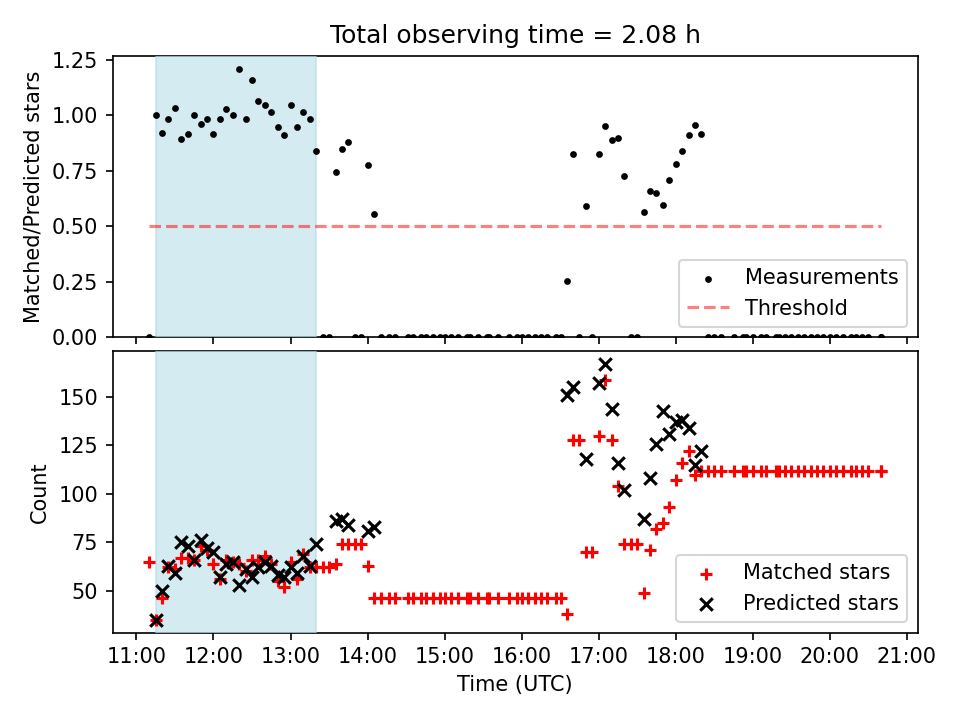 Total observing time = 2.08 h

Matched/Predicted stars

1.25
1.00
0.75
0.50
0.25
0.00

Measurements
Threshold

Count

150
125
100
75
50

Matched stars
Predicted stars

11:00 12:00 13:00 14:00 15:00 16:00 17:00 18:00 19:00 20:00 21:00

Time (UTC)